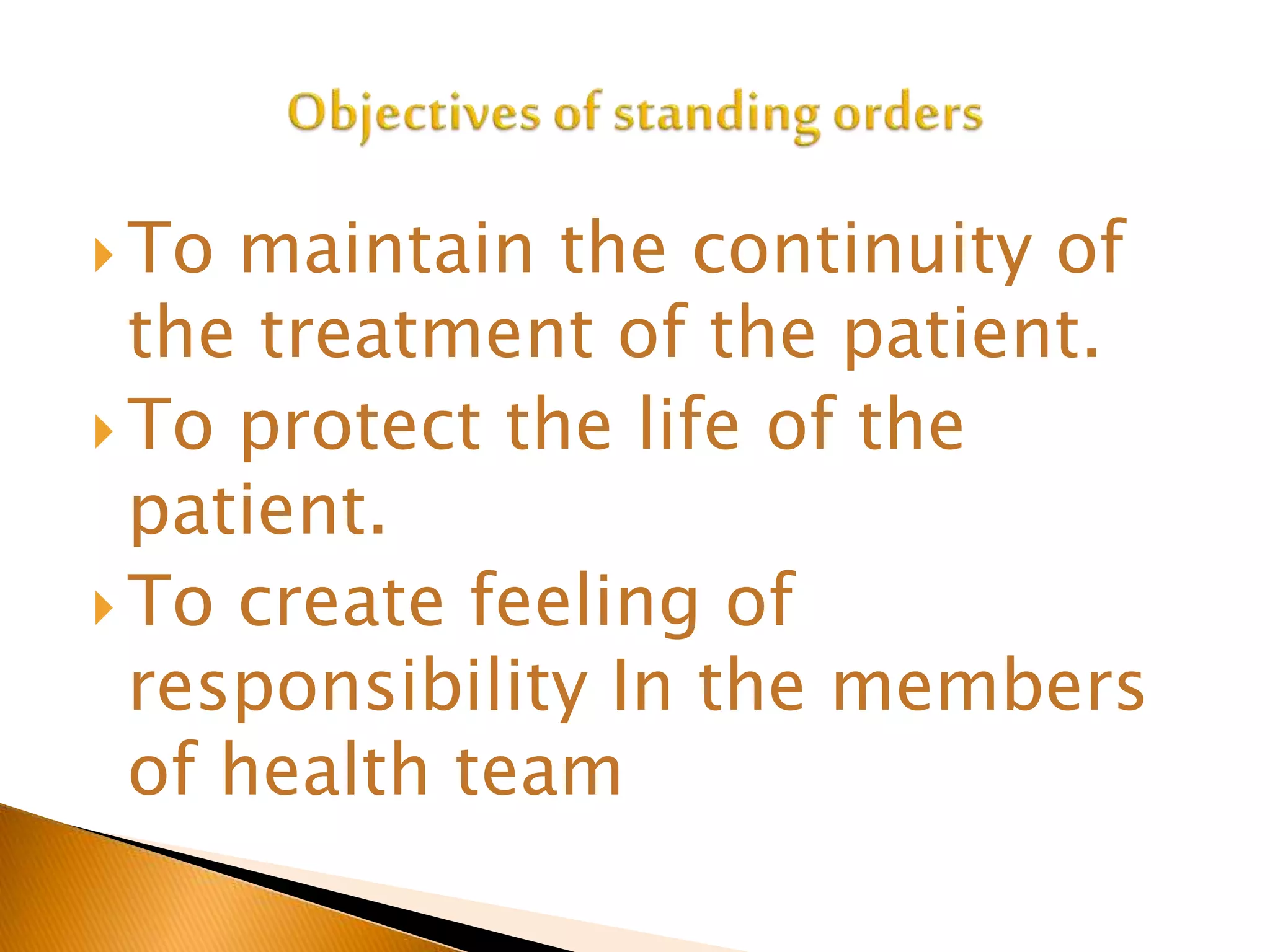 Objectives of standing orders

To maintain the continuity of the treatment of the patient.

To protect the life of the patient.

To create feeling of responsibility In the members of health team